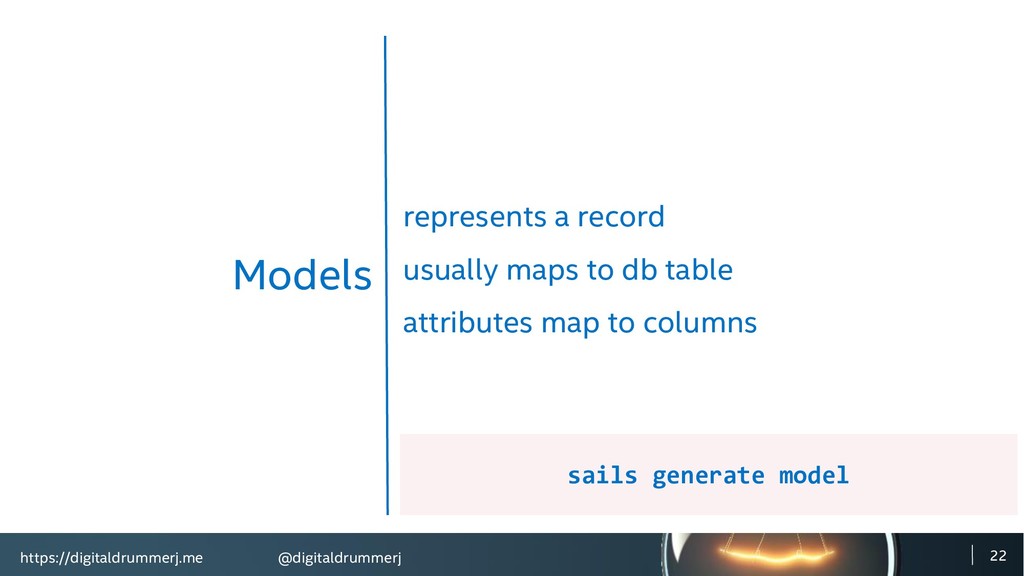 Models

represents a record

usually maps to db table

attributes map to columns

sails generate model

https://digitaldrummerj.me @digitaldrummerj 22